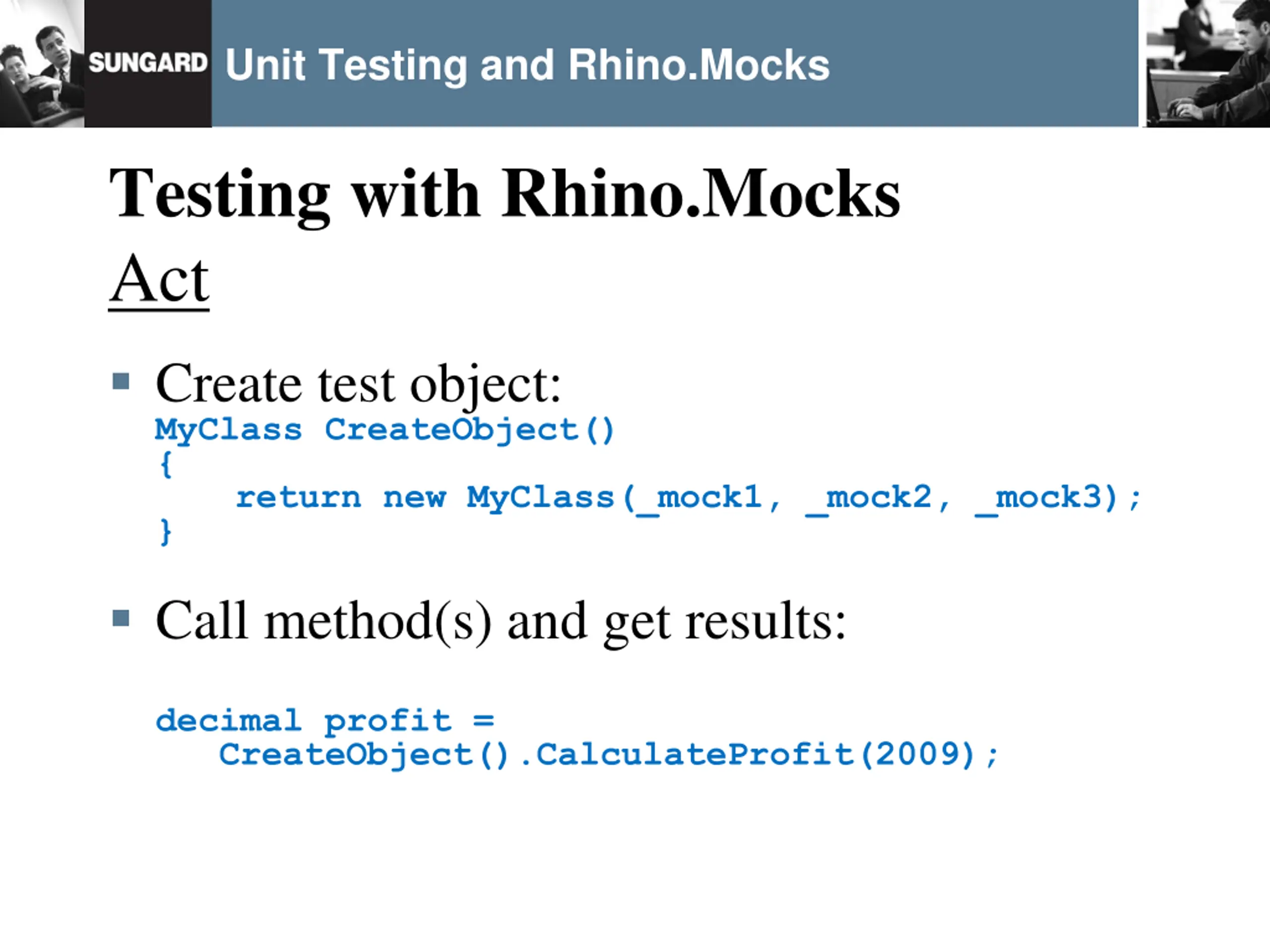 SUNGARD Unit Testing and Rhino.Mocks

Testing with Rhino.Mocks

Act

▪ Create test object:
MyClass CreateObject()
{
    return new MyClass(_mock1, _mock2, _mock3);
}

▪ Call method(s) and get results:

decimal profit =
   CreateObject().CalculateProfit(2009);